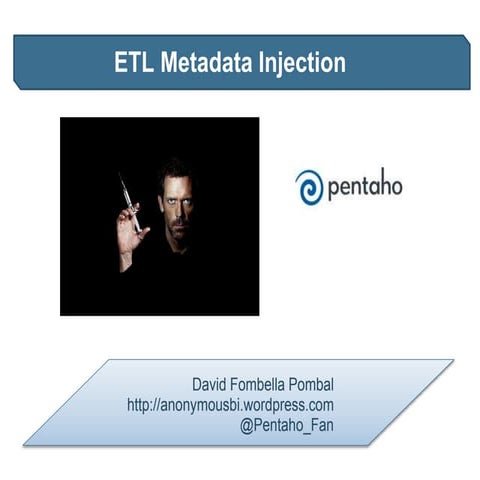 ETL Metadata Injection

pentaho

David Fombella Pombal
http://anonymousbi.wordpress.com
@Pentaho_Fan